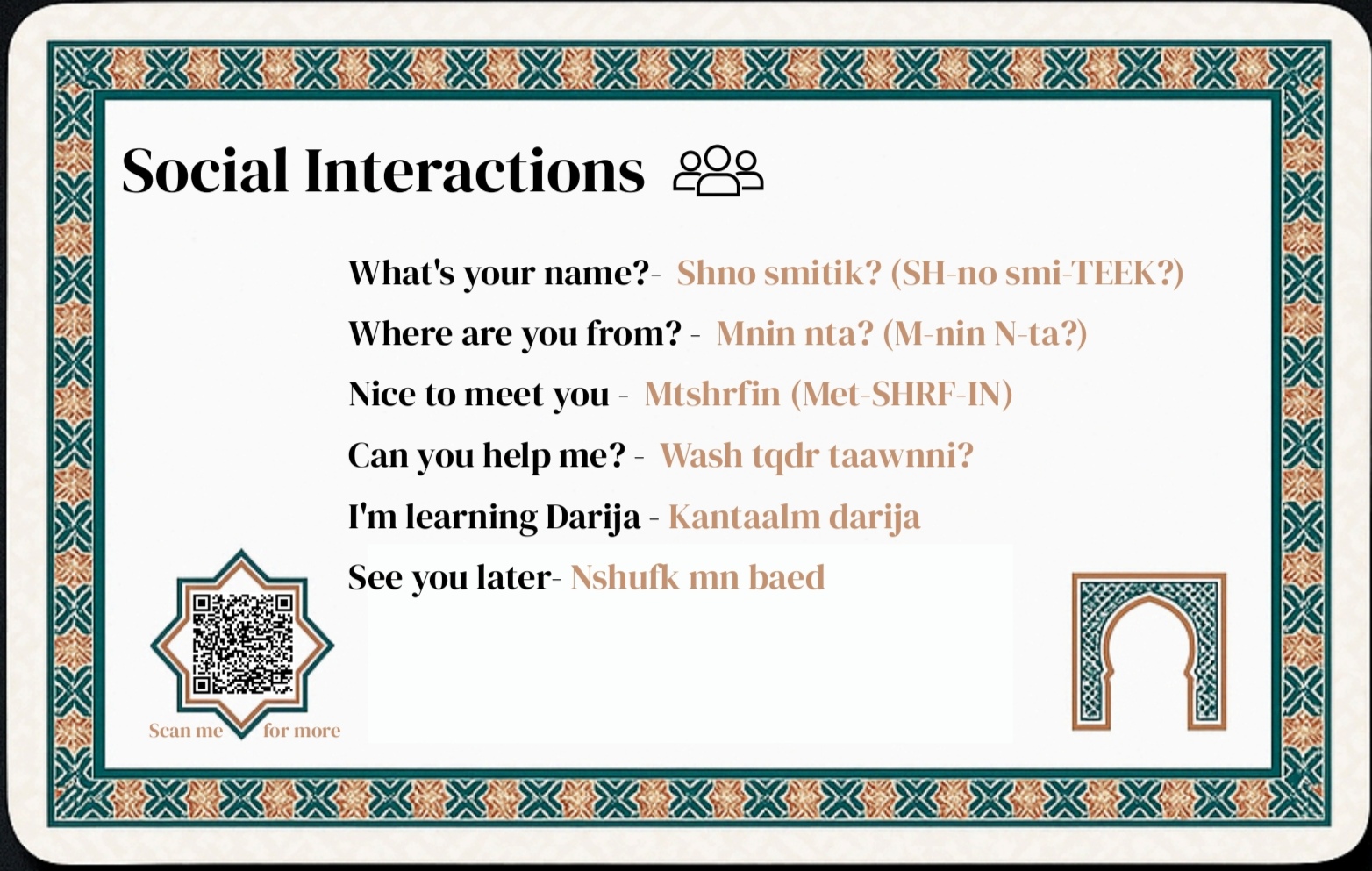 Social Interactions

What's your name?- Shno smitik? (SH-no smi-TEEK?)

Where are you from? - Mnin nta? (M-nin N-ta?)

Nice to meet you - Mtshrfin (Met-SHRF-IN)

Can you help me? - Wash tqdr taawnni?

I'm learning Darija - Kantaalm darija

See you later- Nshufk mn baed

Scan me for more